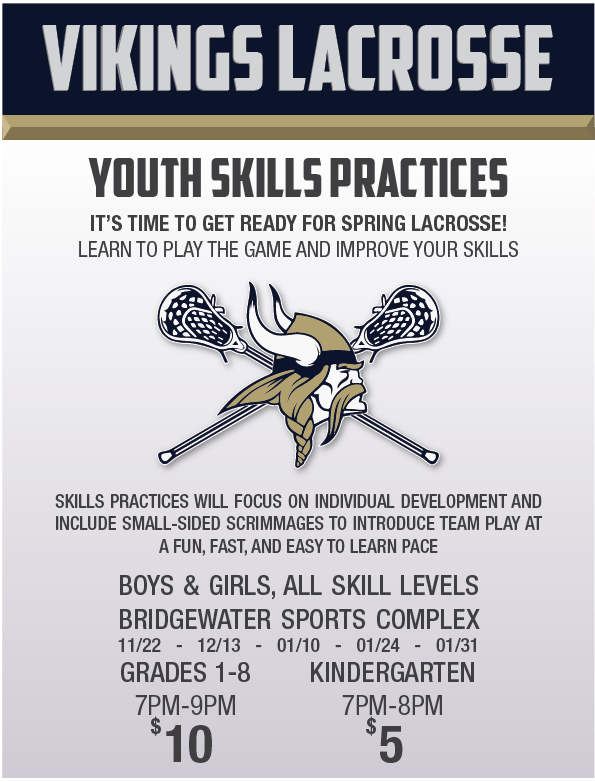 VIKINGS LACROSSE

YOUTH SKILLS PRACTICES

IT'S TIME TO GET READY FOR SPRING LACROSSE!
LEARN TO PLAY THE GAME AND IMPROVE YOUR SKILLS

SKILLS PRACTICES WILL FOCUS ON INDIVIDUAL DEVELOPMENT AND INCLUDE SMALL-SIDED SCRIMMAGES TO INTRODUCE TEAM PLAY AT A FUN, FAST, AND EASY TO LEARN PACE

BOYS & GIRLS, ALL SKILL LEVELS
BRIDGEWATER SPORTS COMPLEX
11/22 - 12/13 - 01/10 - 01/24 - 01/31

GRADES 1-8
7PM-9PM
$10

KINDERGARTEN
7PM-8PM
$5